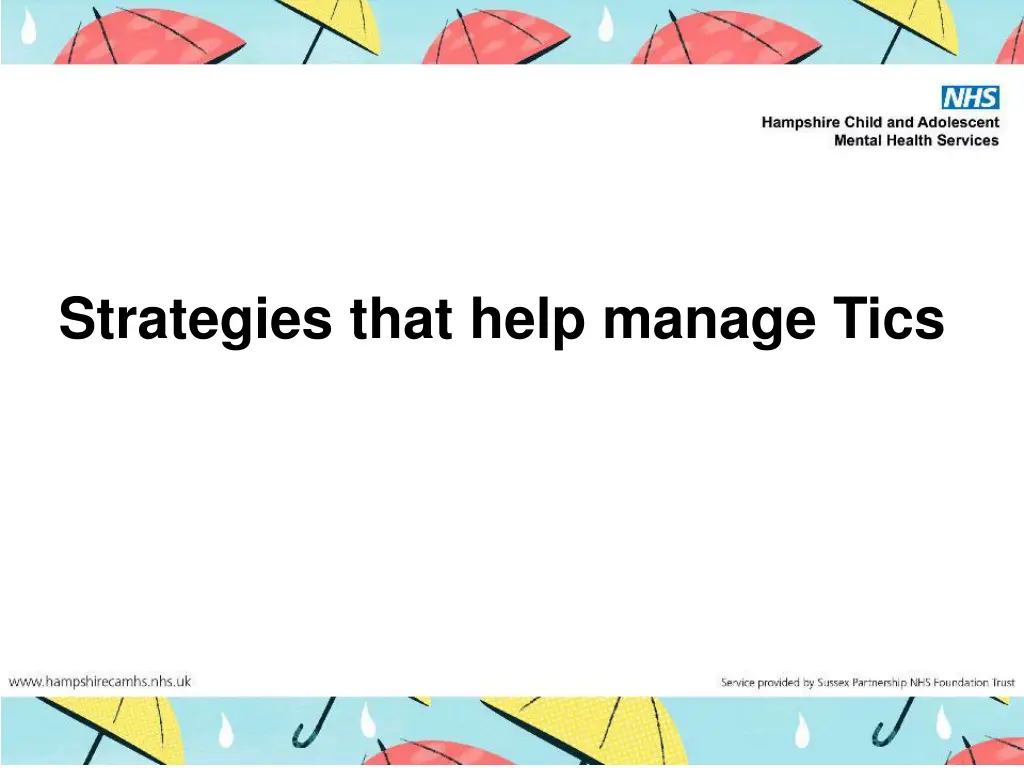 NHS
Hampshire Child and Adolescent
Mental Health Services

Strategies that help manage Tics

www.hampshirecamhs.nhs.uk

Service provided by Sussex Partnership NHS Foundation Trust